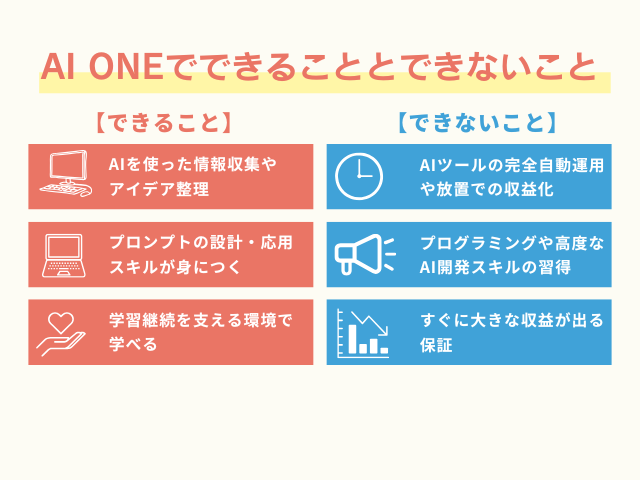 AI ONEでできることとできないこと

【できること】

AIを使った情報収集やアイデア整理

プロンプトの設計・応用スキルが身につく

学習継続を支える環境で学べる

【できないこと】

AIツールの完全自動運用や放置での収益化

プログラミングや高度なAI開発スキルの習得

すぐに大きな収益が出る保証